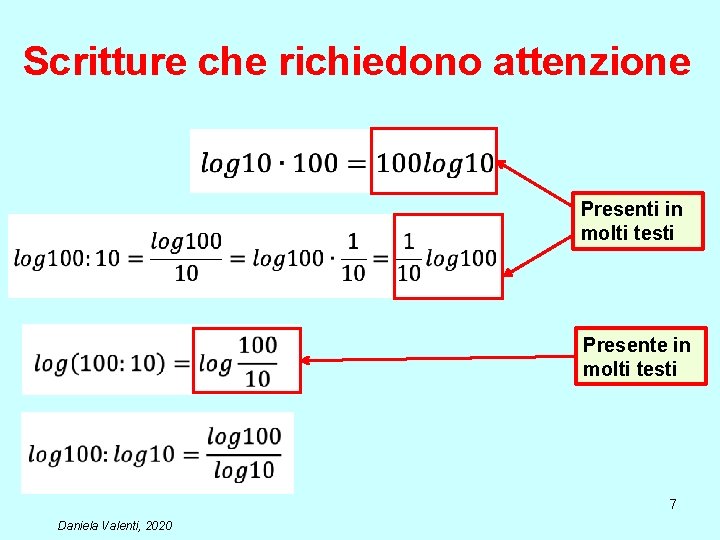 Scritture che richiedono attenzione

$log10 \cdot 100 = 100log10$

Presenti in molti testi

$log100:10 = \frac{log100}{10} = log100 \cdot \frac{1}{10} = \frac{1}{10}log100$

$log(100:10) = log\frac{100}{10}$

Presente in molti testi

$log100:log10 = \frac{log100}{log10}$

7

Daniela Valenti, 2020